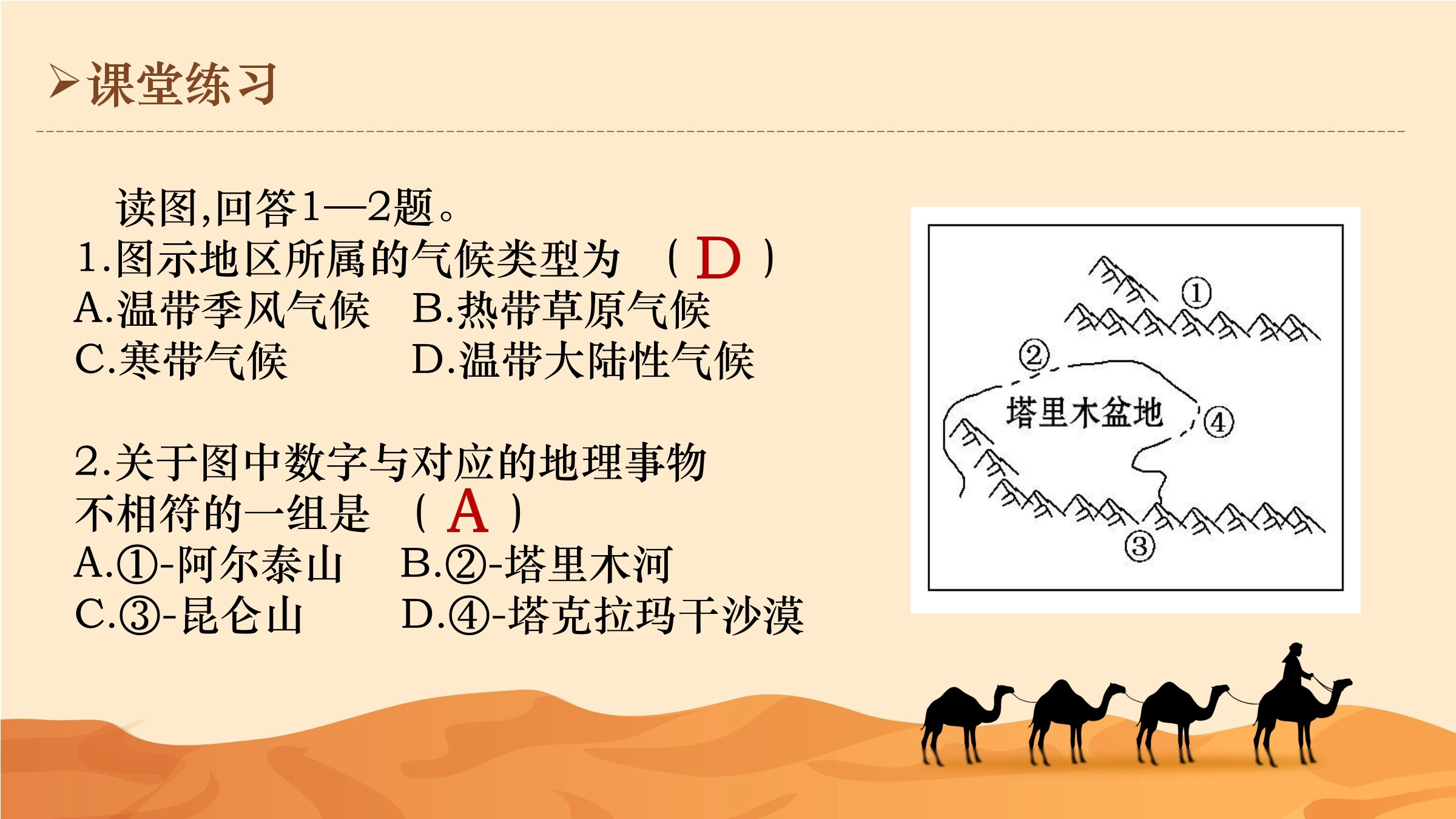 ➢课堂练习

读图,回答1—2题。
1.图示地区所属的气候类型为 （ D ）
A.温带季风气候 B.热带草原气候
C.寒带气候 D.温带大陆性气候

2.关于图中数字与对应的地理事物不相符的一组是 （ A ）
A.①-阿尔泰山 B.②-塔里木河
C.③-昆仑山 D.④-塔克拉玛干沙漠

①
②
塔里木盆地
④
③